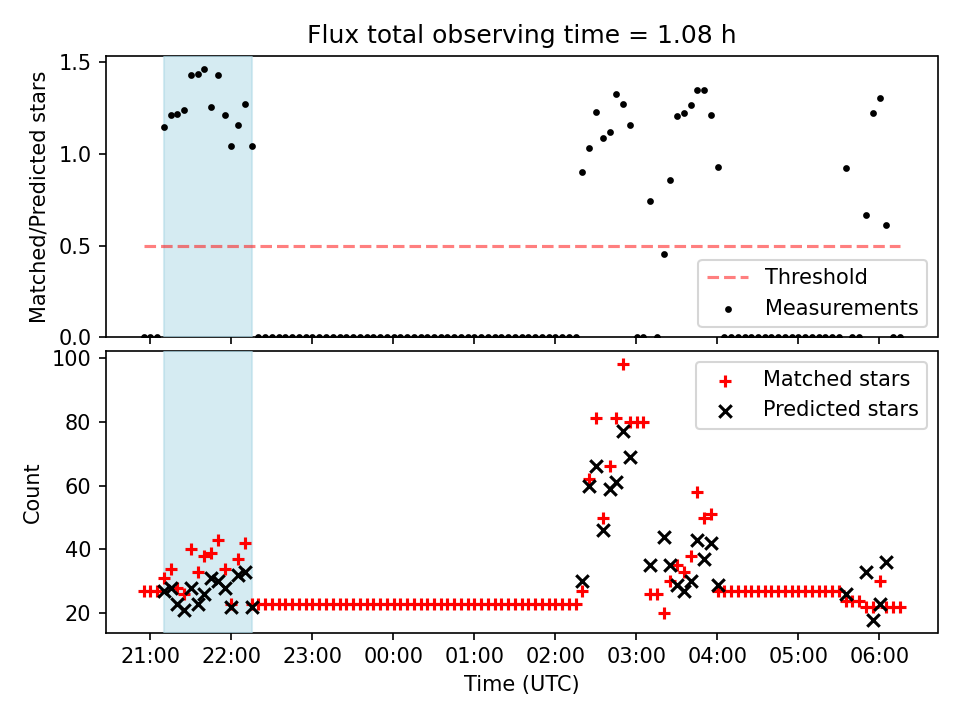 Flux total observing time = 1.08 h

Matched/Predicted stars

1.5
1.0
0.5
0.0

Threshold
Measurements

Count

100
80
60
40
20

Matched stars
Predicted stars

21:00 22:00 23:00 00:00 01:00 02:00 03:00 04:00 05:00 06:00

Time (UTC)